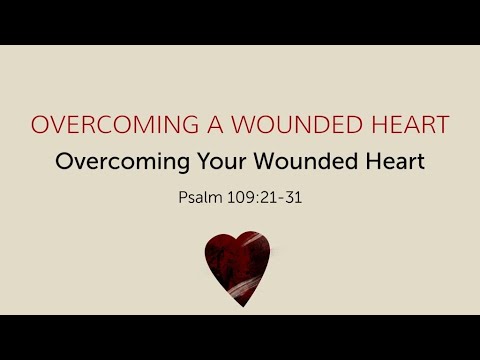 OVERCOMING A WOUNDED HEART

Overcoming Your Wounded Heart

Psalm 109:21-31